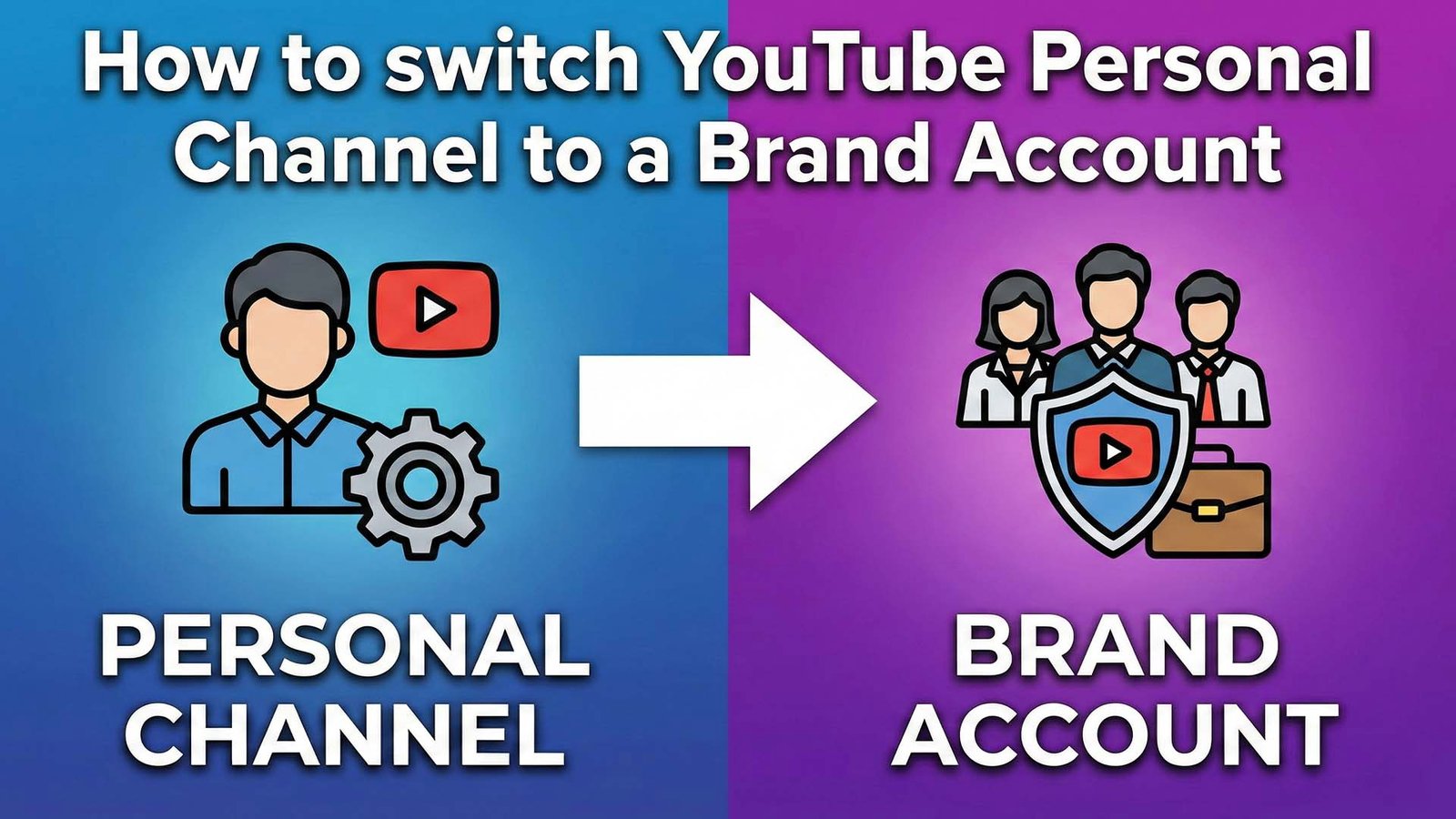 How to switch YouTube Personal Channel to a Brand Account

PERSONAL CHANNEL

BRAND ACCOUNT